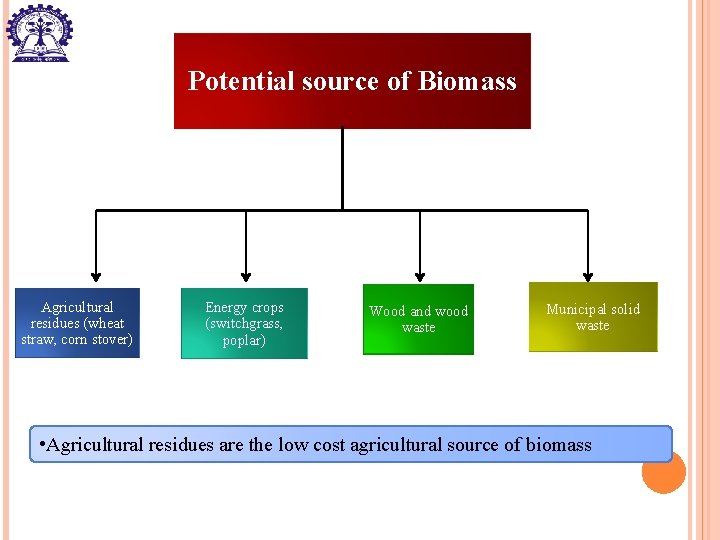 Potential source of Biomass

Agricultural residues (wheat straw, corn stover)

Energy crops (switchgrass, poplar)

Wood and wood waste

Municipal solid waste

•Agricultural residues are the low cost agricultural source of biomass